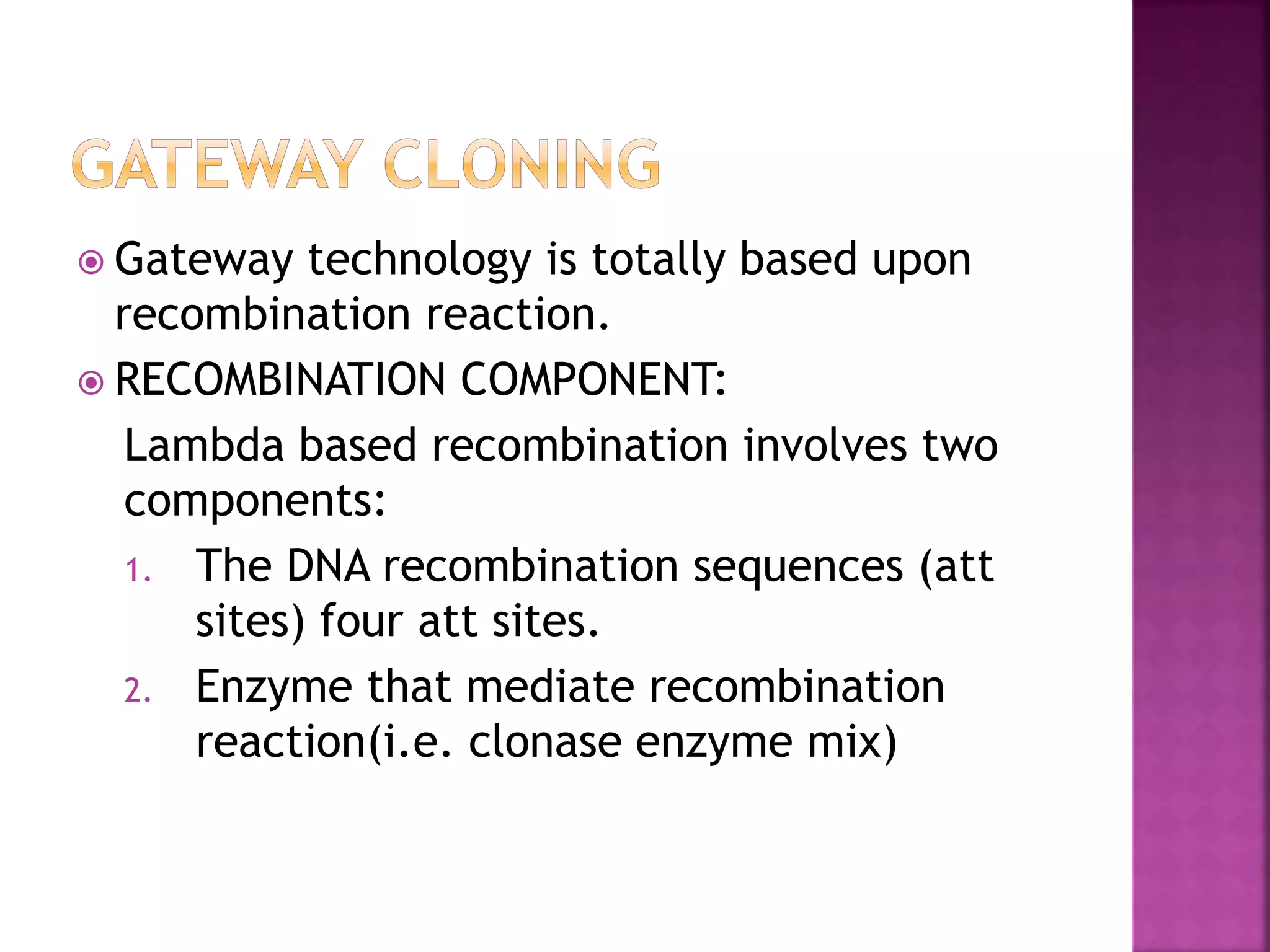 GATEWAY CLONING

Gateway technology is totally based upon recombination reaction.

RECOMBINATION COMPONENT:

Lambda based recombination involves two components:

1. The DNA recombination sequences (att sites) four att sites.
2. Enzyme that mediate recombination reaction(i.e. clonase enzyme mix)